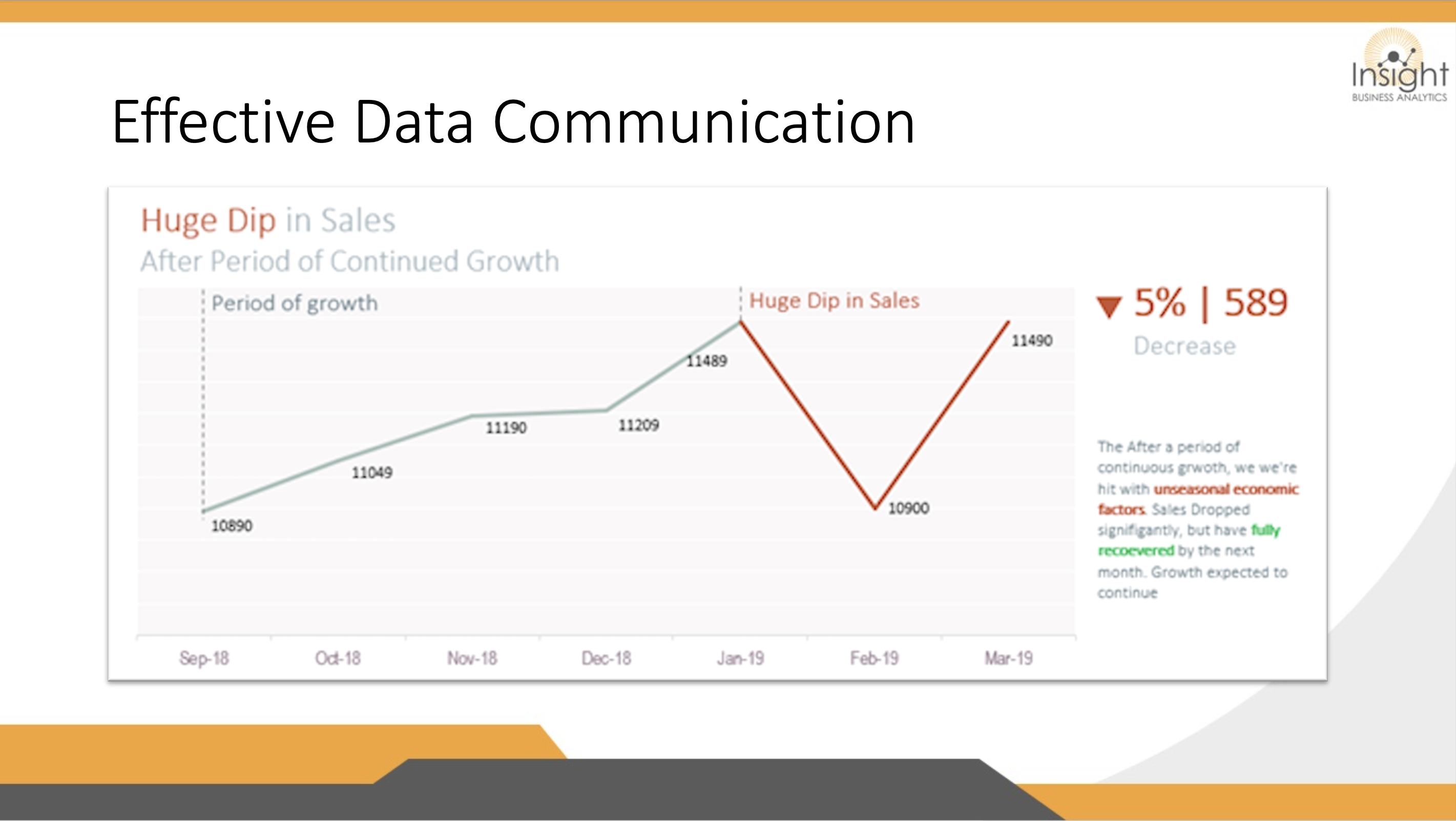 Insight
BUSINESS ANALYTICS

Effective Data Communication

Huge Dip in Sales
After Period of Continued Growth

Period of growth

Huge Dip in Sales

10890
11049
11190
11209
11489
10900
11490

Sep-18
Oct-18
Nov-18
Dec-18
Jan-19
Feb-19
Mar-19

▼ 5% | 589
Decrease

The After a period of continuous grwoth, we we're hit with unseasonal economic factors. Sales Dropped signifigantly, but have fully recoevered by the next month. Growth expected to continue